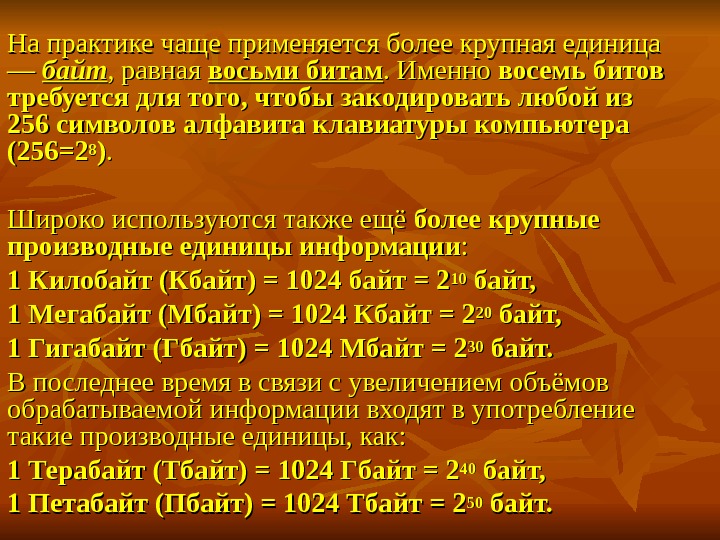 На практике чаще применяется более крупная единица — байт, равная восьми битам. Именно восемь битов требуется для того, чтобы закодировать любой из 256 символов алфавита клавиатуры компьютера ($256=2^8$).

Широко используются также ещё более крупные производные единицы информации:

1 Килобайт (Кбайт) = 1024 байт = $2^{10}$ байт,

1 Мегабайт (Мбайт) = 1024 Кбайт = $2^{20}$ байт,

1 Гигабайт (Гбайт) = 1024 Мбайт = $2^{30}$ байт.

В последнее время в связи с увеличением объёмов обрабатываемой информации входят в употребление такие производные единицы, как:

1 Терабайт (Тбайт) = 1024 Гбайт = $2^{40}$ байт,

1 Петабайт (Пбайт) = 1024 Тбайт = $2^{50}$ байт.